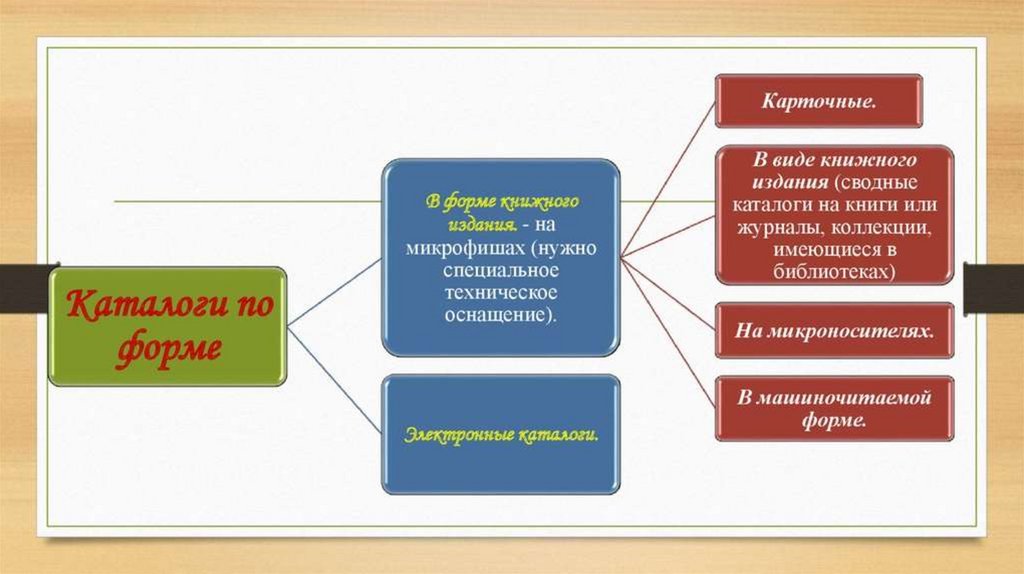 Каталоги по форме

В форме книжного издания. - на микрофишах (нужно специальное техническое оснащение).

Электронные каталоги.

Карточные.

В виде книжного издания (сводные каталоги на книги или журналы, коллекции, имеющиеся в библиотеках)

На микроносителях.

В машиночитаемой форме.